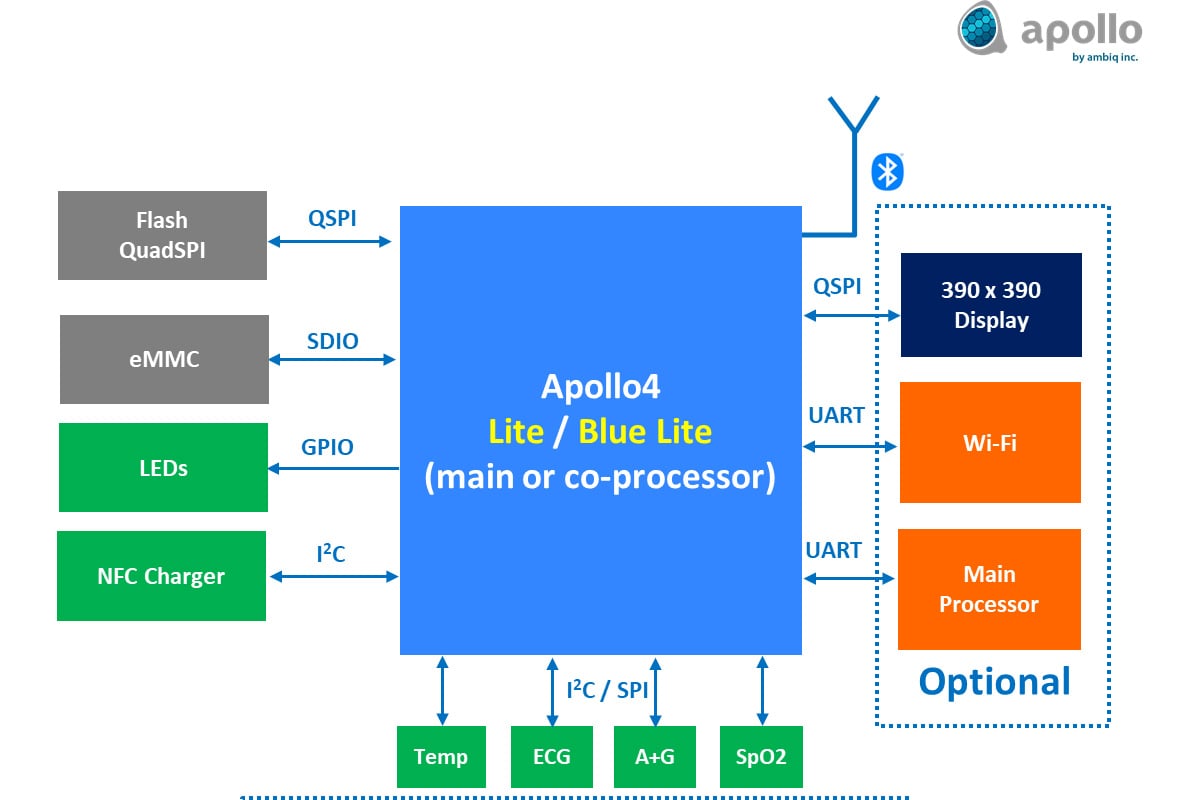 apollo
by ambiq inc.

Flash QuadSPI
QSPI
eMMC
SDIO
LEDs
GPIO
NFC Charger
$I^2C$

Apollo4
Lite / Blue Lite
(main or co-processor)

QSPI
390 x 390 Display
UART
Wi-Fi
UART
Main Processor
Optional

$I^2C$ / SPI
Temp
ECG
A+G
SpO2